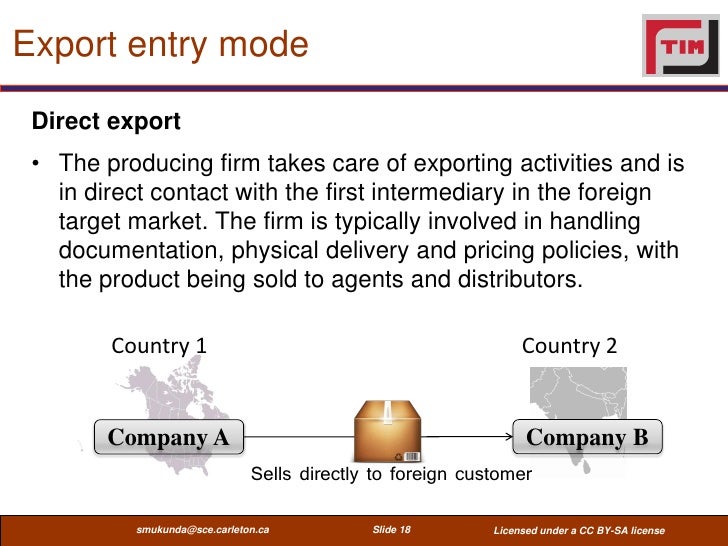 Export entry mode

TIM

Direct export

• The producing firm takes care of exporting activities and is in direct contact with the first intermediary in the foreign target market. The firm is typically involved in handling documentation, physical delivery and pricing policies, with the product being sold to agents and distributors.

Country 1

Country 2

Company A

Company B

Sells directly to foreign customer

smukunda@sce.carleton.ca

Slide 18

Licensed under a CC BY-SA license